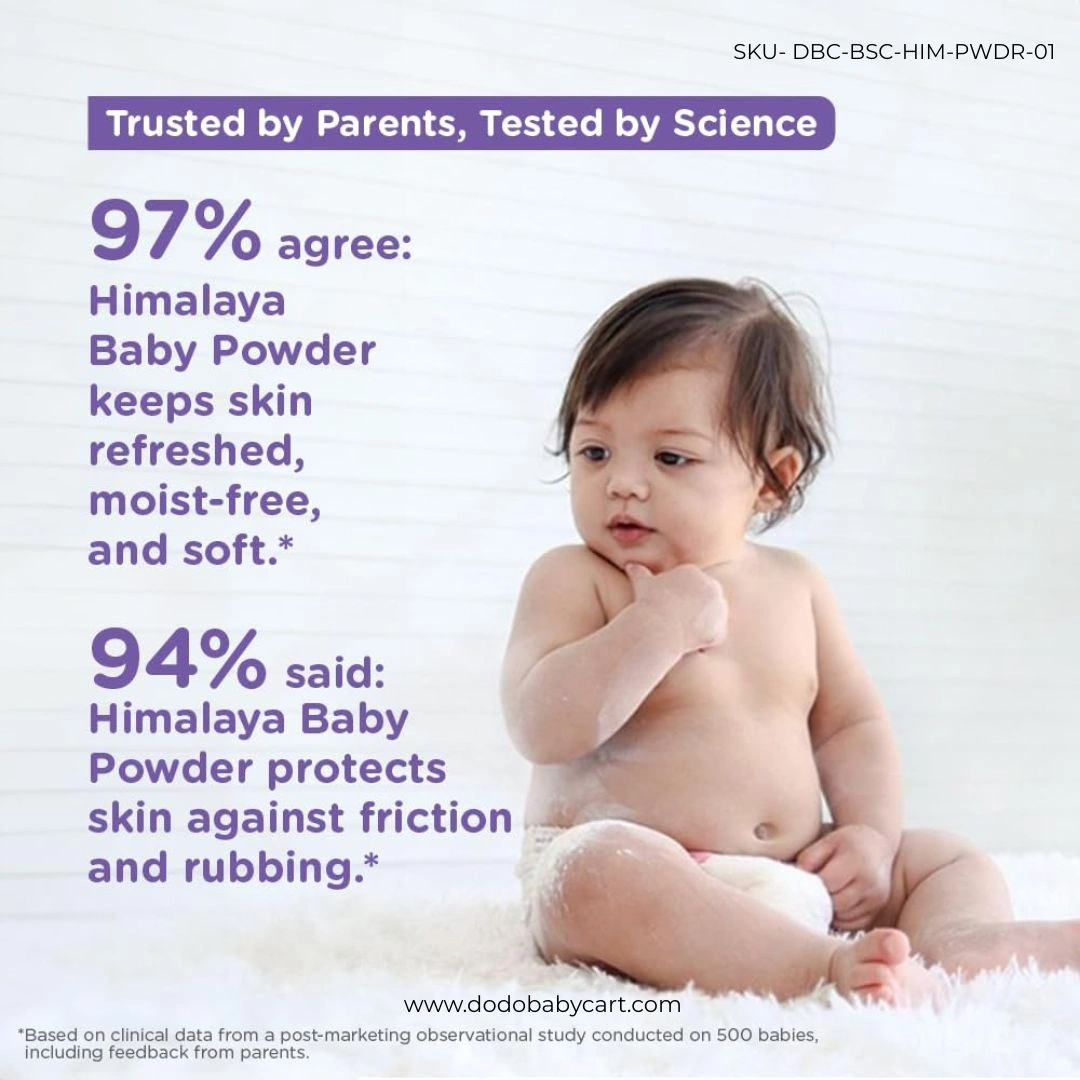 SKU- DBC-BSC-HIM-PWDR-01

Trusted by Parents, Tested by Science

97% agree:
Himalaya Baby Powder keeps skin refreshed, moist-free, and soft.*

94% said:
Himalaya Baby Powder protects skin against friction and rubbing.*

www.dodobabycart.com

*Based on clinical data from a post-marketing observational study conducted on 500 babies, including feedback from parents.